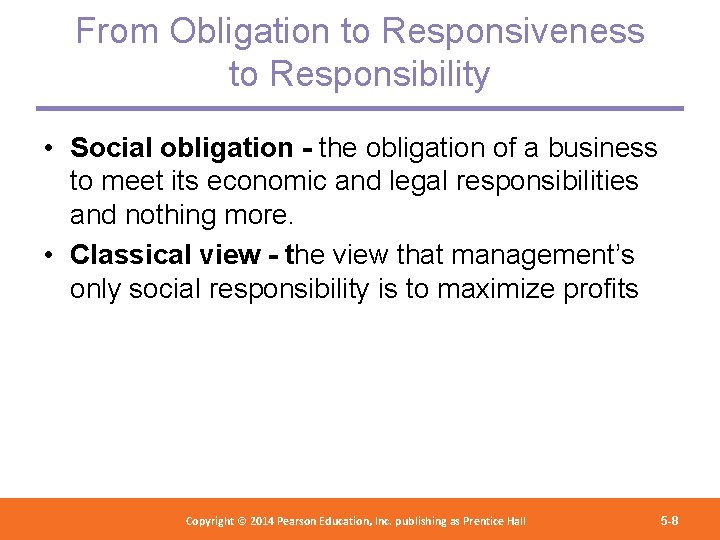 From Obligation to Responsiveness to Responsibility

• Social obligation - the obligation of a business to meet its economic and legal responsibilities and nothing more.

• Classical view - the view that management's only social responsibility is to maximize profits

Copyright © 2014 Pearson Education, Inc. publishing as Prentice Hall

5-8